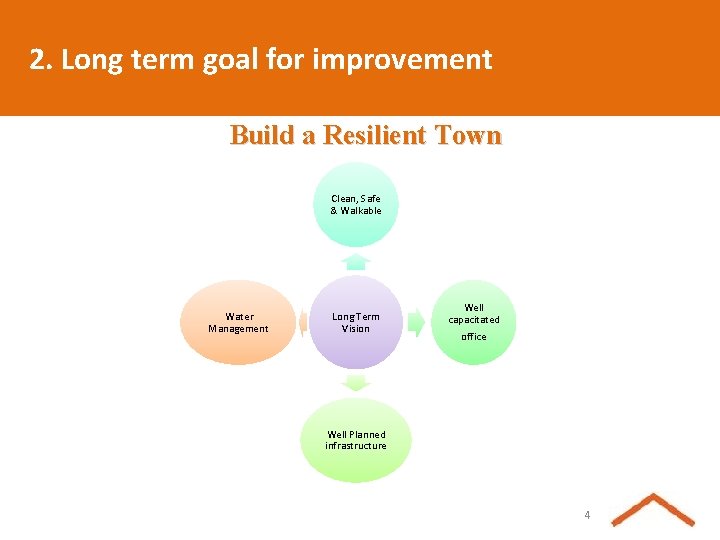 2. Long term goal for improvement

Build a Resilient Town

Clean, Safe & Walkable

Water Management

Long Term Vision

Well capacitated office

Well Planned infrastructure

4